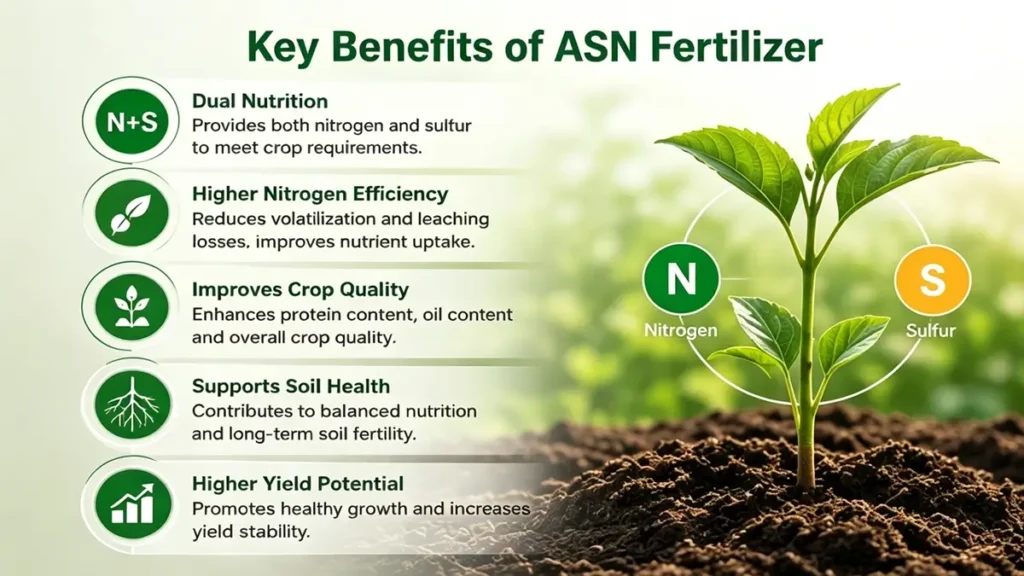 Key Benefits of ASN Fertilizer

N+S

Dual Nutrition
Provides both nitrogen and sulfur to meet crop requirements.

Higher Nitrogen Efficiency
Reduces volatilization and leaching losses, improves nutrient uptake.

Improves Crop Quality
Enhances protein content, oil content and overall crop quality.

Supports Soil Health
Contributes to balanced nutrition and long-term soil fertility.

Higher Yield Potential
Promotes healthy growth and increases yield stability.

N
Nitrogen

S
Sulfur